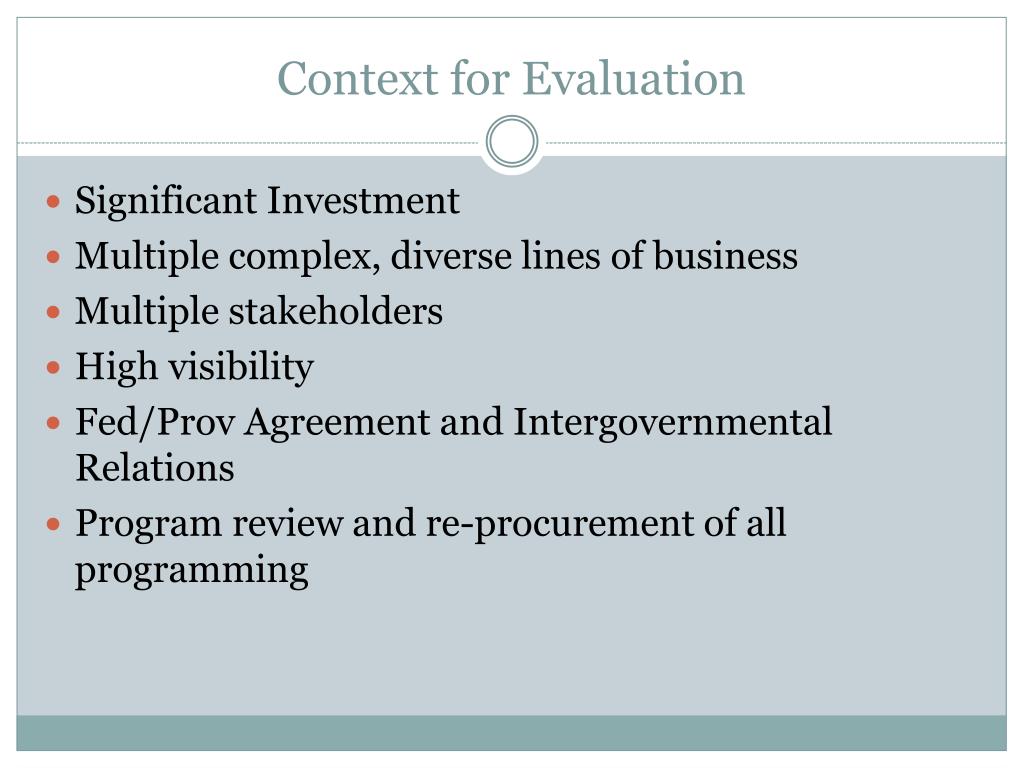 Context for Evaluation

- Significant Investment
- Multiple complex, diverse lines of business
- Multiple stakeholders
- High visibility
- Fed/Prov Agreement and Intergovernmental Relations
- Program review and re-procurement of all programming